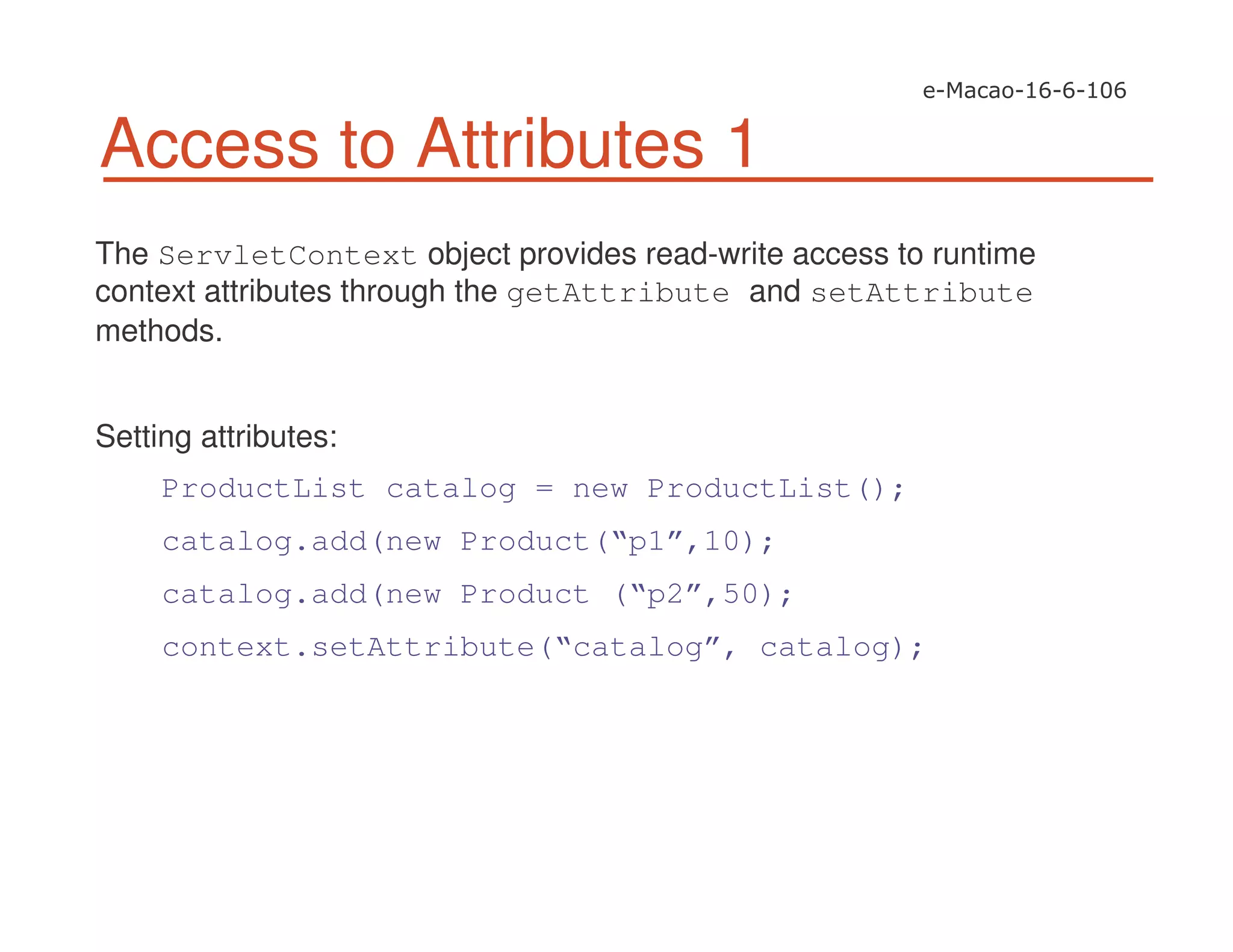 e-Macao-16-6-106

Access to Attributes 1

The ServletContext object provides read-write access to runtime context attributes through the getAttribute and setAttribute methods.

Setting attributes:

ProductList catalog = new ProductList();

catalog.add(new Product(“p1”,10);

catalog.add(new Product (“p2”,50);

context.setAttribute(“catalog”, catalog);